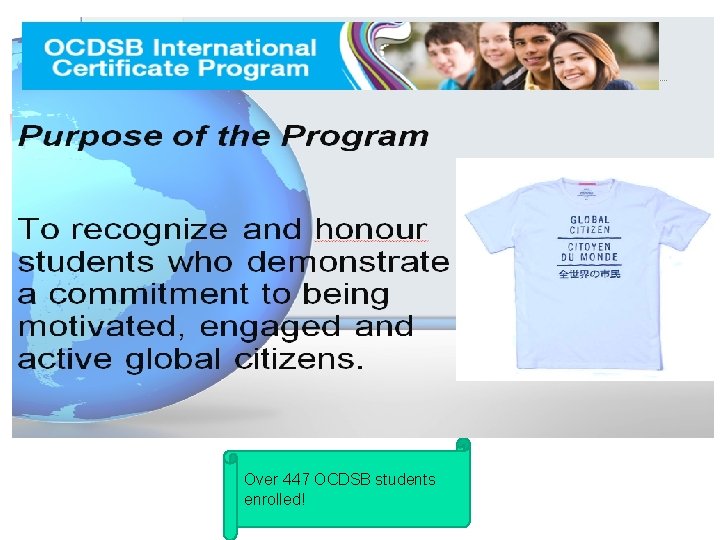 OCDSB International Certificate Program

Purpose of the Program

To recognize and honour students who demonstrate a commitment to being motivated, engaged and active global citizens.

GLOBAL CITIZEN
CITOYEN DU MONDE
全世界の市民

Over 447 OCDSB students enrolled!